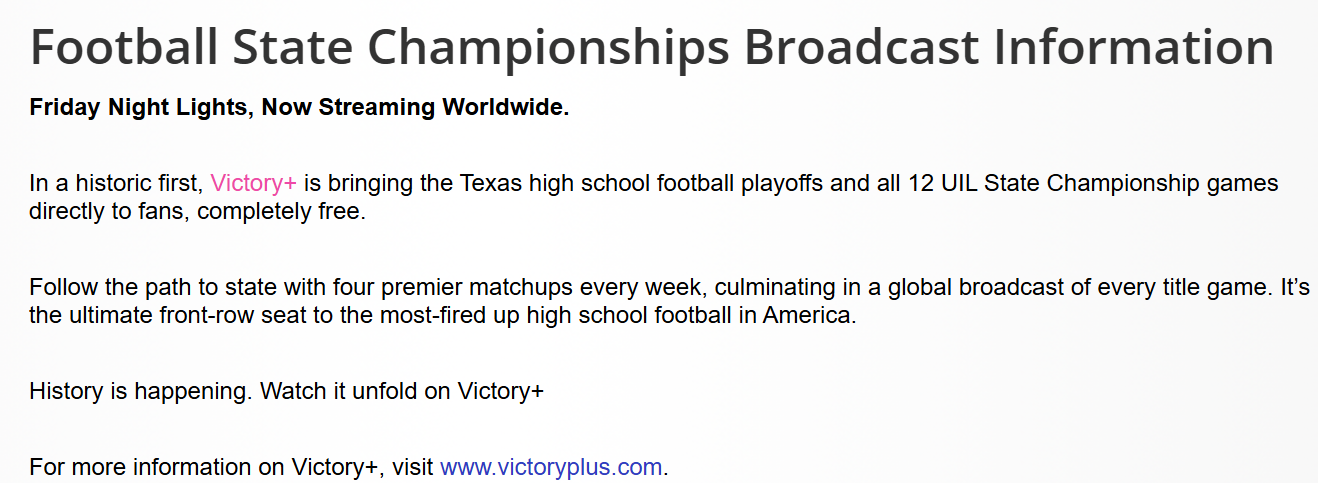 Football State Championships Broadcast Information

Friday Night Lights, Now Streaming Worldwide.

In a historic first, Victory+ is bringing the Texas high school football playoffs and all 12 UIL State Championship games directly to fans, completely free.

Follow the path to state with four premier matchups every week, culminating in a global broadcast of every title game. It's the ultimate front-row seat to the most-fired up high school football in America.

History is happening. Watch it unfold on Victory+

For more information on Victory+, visit www.victoryplus.com.